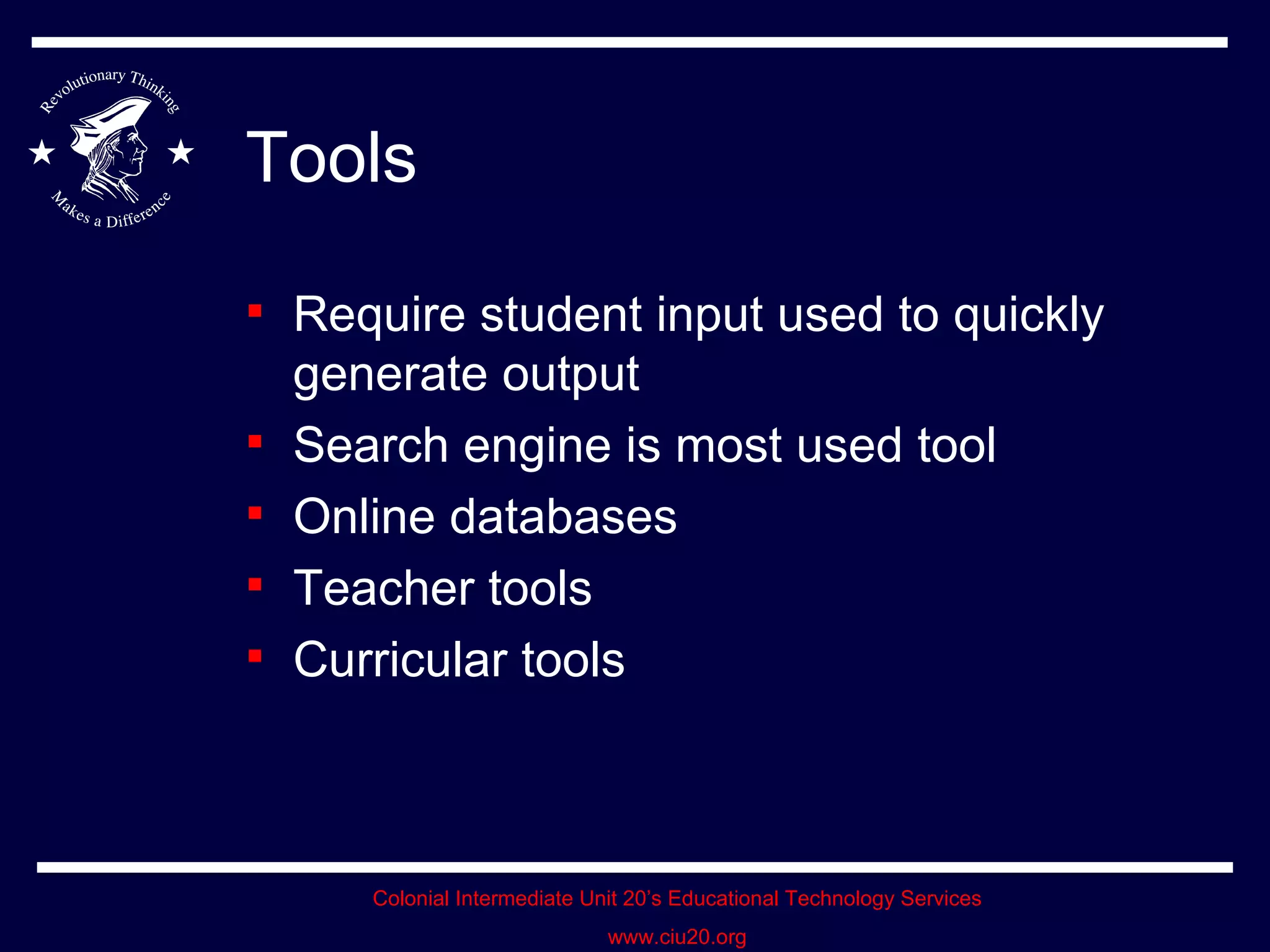 Revolutionary Thinking
Makes a Difference

Tools

▪ Require student input used to quickly generate output
▪ Search engine is most used tool
▪ Online databases
▪ Teacher tools
▪ Curricular tools

Colonial Intermediate Unit 20's Educational Technology Services
www.ciu20.org